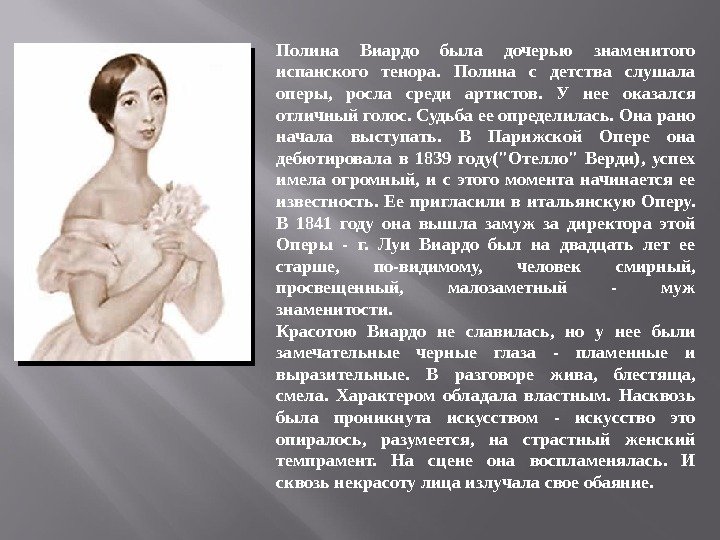 Полина Виардо была дочерью знаменитого испанского тенора. Полина с детства слушала оперы, росла среди артистов. У нее оказался отличный голос. Судьба ее определилась. Она рано начала выступать. В Парижской Опере она дебютировала в 1839 году("Отелло" Верди), успех имела огромный, и с этого момента начинается ее известность. Ее пригласили в итальянскую Оперу. В 1841 году она вышла замуж за директора этой Оперы - г. Луи Виардо был на двадцать лет ее старше, по-видимому, человек смирный, просвещенный, малозаметный - муж знаменитости.
Красотою Виардо не славилась, но у нее были замечательные черные глаза - пламенные и выразительные. В разговоре жива, блестяща, смела. Характером обладала властным. Насквозь была проникнута искусством - искусство это опиралось, разумеется, на страстный женский темпрамент. На сцене она воспламенялась. И сквозь некрасоту лица излучала свое обаяние.